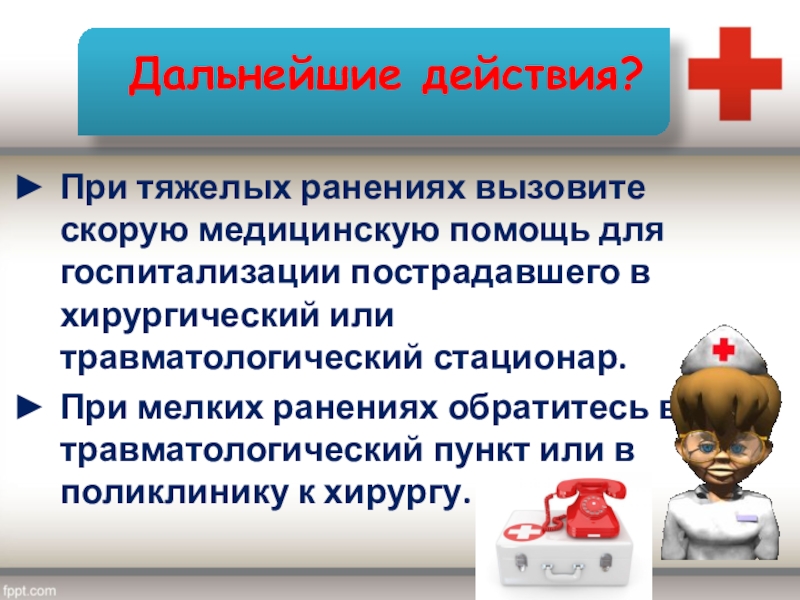 Дальнейшие действия?

► При тяжелых ранениях вызовите скорую медицинскую помощь для госпитализации пострадавшего в хирургический или травматологический стационар.

► При мелких ранениях обратитесь в травматологический пункт или в поликлинику к хирургу.

fppt.com